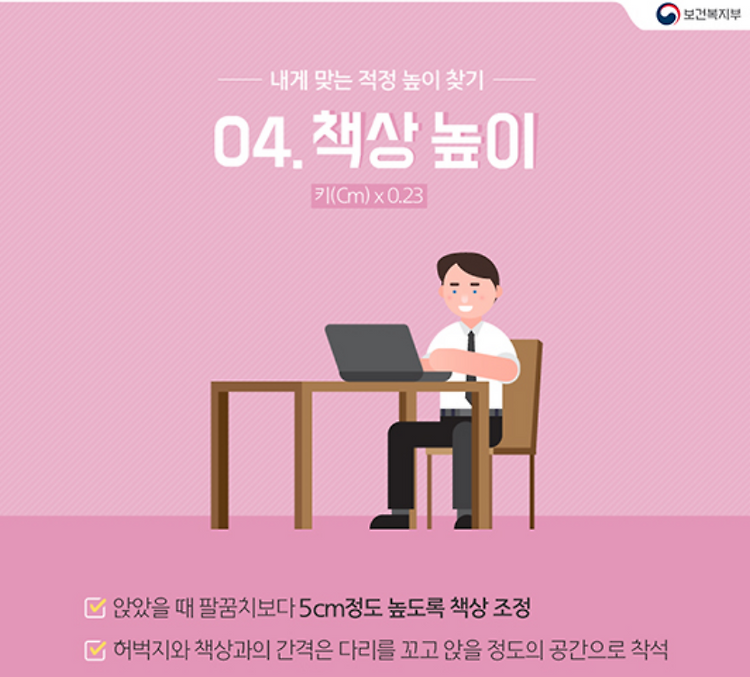 보건복지부

내게 맞는 적정 높이 찾기

04. 책상 높이

키(Cm) x 0.23

앉았을 때 팔꿈치보다 5cm정도 높도록 책상 조정

허벅지와 책상과의 간격은 다리를 꼬고 앉을 정도의 공간으로 착석